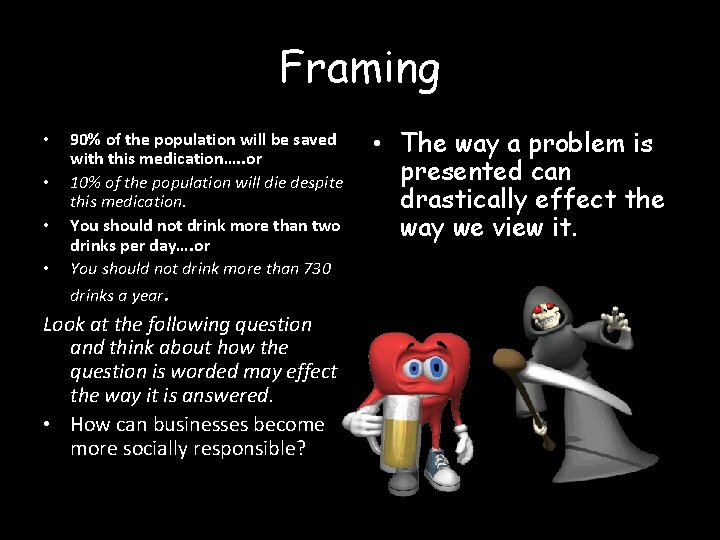 Framing

• 90% of the population will be saved with this medication…..or
• 10% of the population will die despite this medication.
• You should not drink more than two drinks per day….or
• You should not drink more than 730 drinks a year.

Look at the following question and think about how the question is worded may effect the way it is answered.

• How can businesses become more socially responsible?

• The way a problem is presented can drastically effect the way we view it.